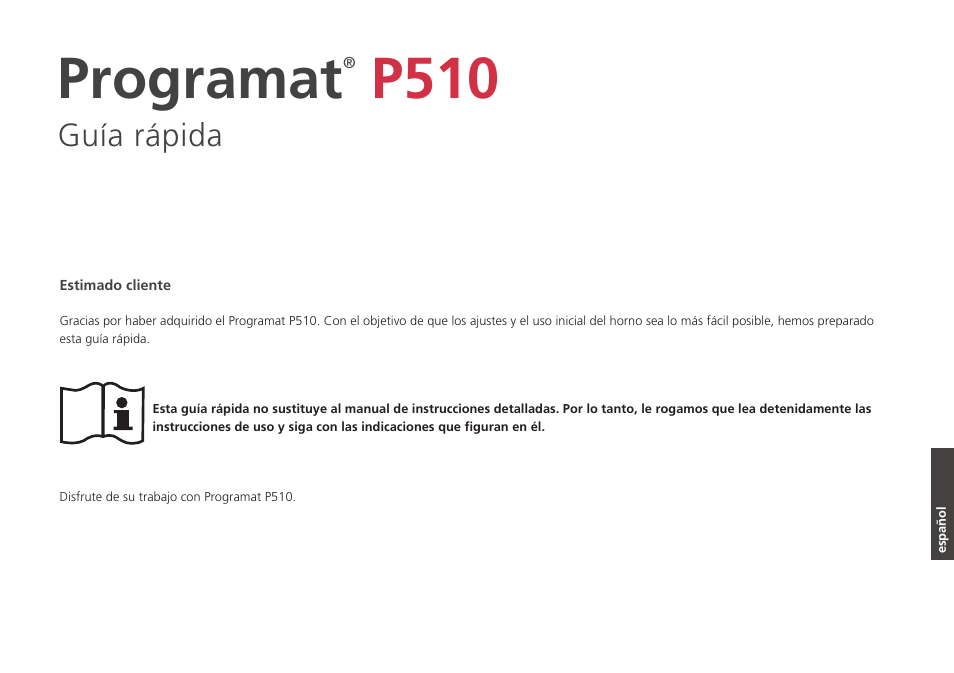 Programat® P510

Guía rápida

Estimado cliente

Gracias por haber adquirido el Programat P510. Con el objetivo de que los ajustes y el uso inicial del horno sea lo más fácil posible, hemos preparado esta guía rápida.

Esta guía rápida no sustituye al manual de instrucciones detalladas. Por lo tanto, le rogamos que lea detenidamente las instrucciones de uso y siga con las indicaciones que figuran en él.

Disfrute de su trabajo con Programat P510.

español